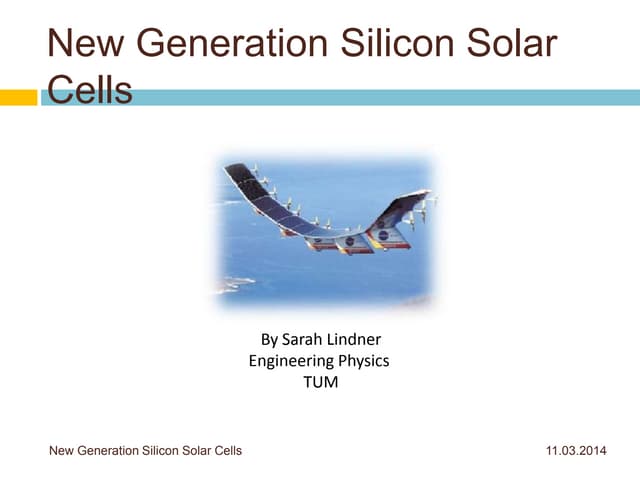 New Generation Silicon Solar Cells

By Sarah Lindner
Engineering Physics
TUM

New Generation Silicon Solar Cells

11.03.2014